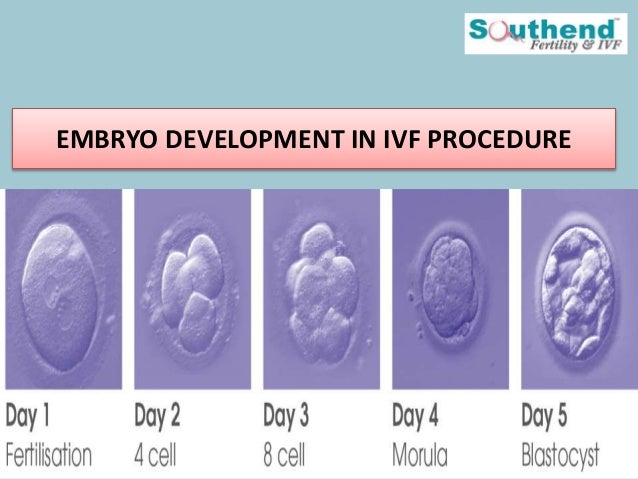 Southend
Fertility & IVF

EMBRYO DEVELOPMENT IN IVF PROCEDURE

Day 1
Fertilisation

Day 2
4 cell

Day 3
8 cell

Day 4
Morula

Day 5
Blastocyst